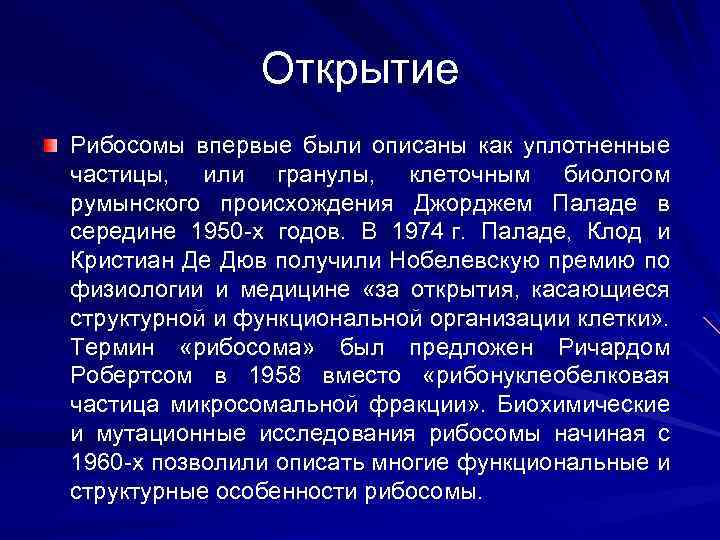 Открытие

Рибосомы впервые были описаны как уплотненные частицы, или гранулы, клеточным биологом румынского происхождения Джорджем Паладе в середине 1950-х годов. В 1974 г. Паладе, Клод и Кристиан Де Дюв получили Нобелевскую премию по физиологии и медицине «за открытия, касающиеся структурной и функциональной организации клетки». Термин «рибосома» был предложен Ричардом Робертсом в 1958 вместо «рибонуклеобелковая частица микросомальной фракции». Биохимические и мутационные исследования рибосомы начиная с 1960-х позволили описать многие функциональные и структурные особенности рибосомы.